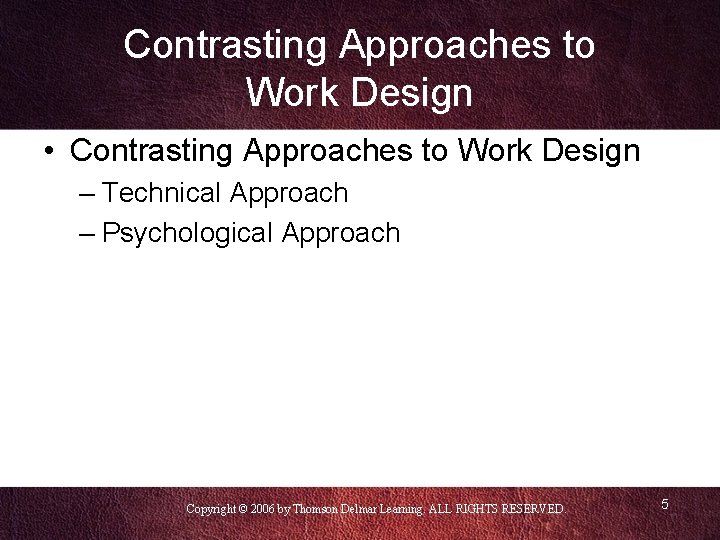 Contrasting Approaches to Work Design

• Contrasting Approaches to Work Design
– Technical Approach
– Psychological Approach

Copyright © 2006 by Thomson Delmar Learning. ALL RIGHTS RESERVED.

5